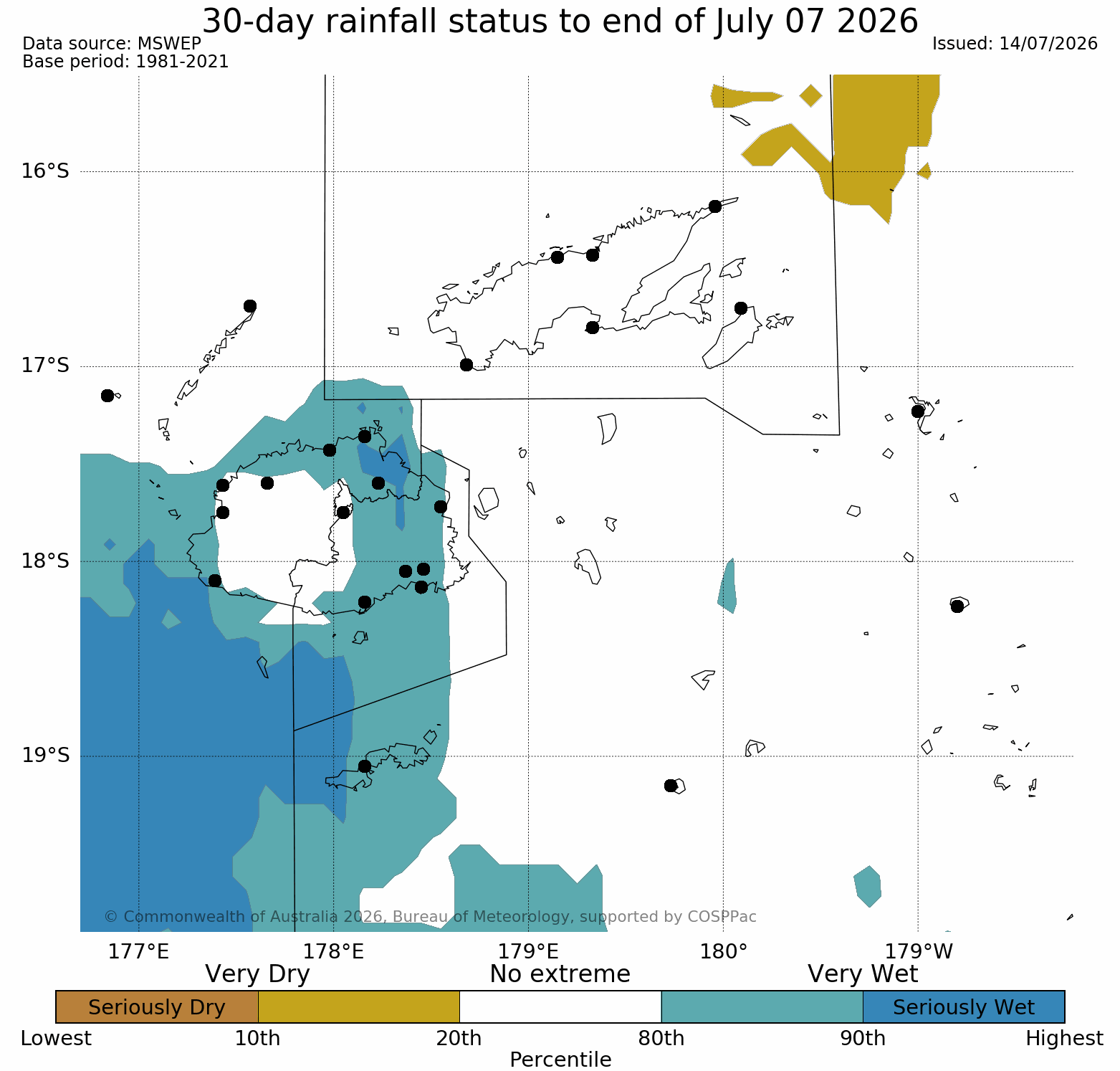 30-day rainfall status to end of July 07 2026

Data source: MSWEP
Base period: 1981-2021

Issued: 14/07/2026

16°S
17°S
18°S
19°S

© Commonwealth of Australia 2026, Bureau of Meteorology, supported by COSPPac

177°E
178°E
179°E
180°
179°W

Very Dry
No extreme
Very Wet

Seriously Dry
Seriously Wet

Lowest
10th
20th
80th
90th
Highest

Percentile